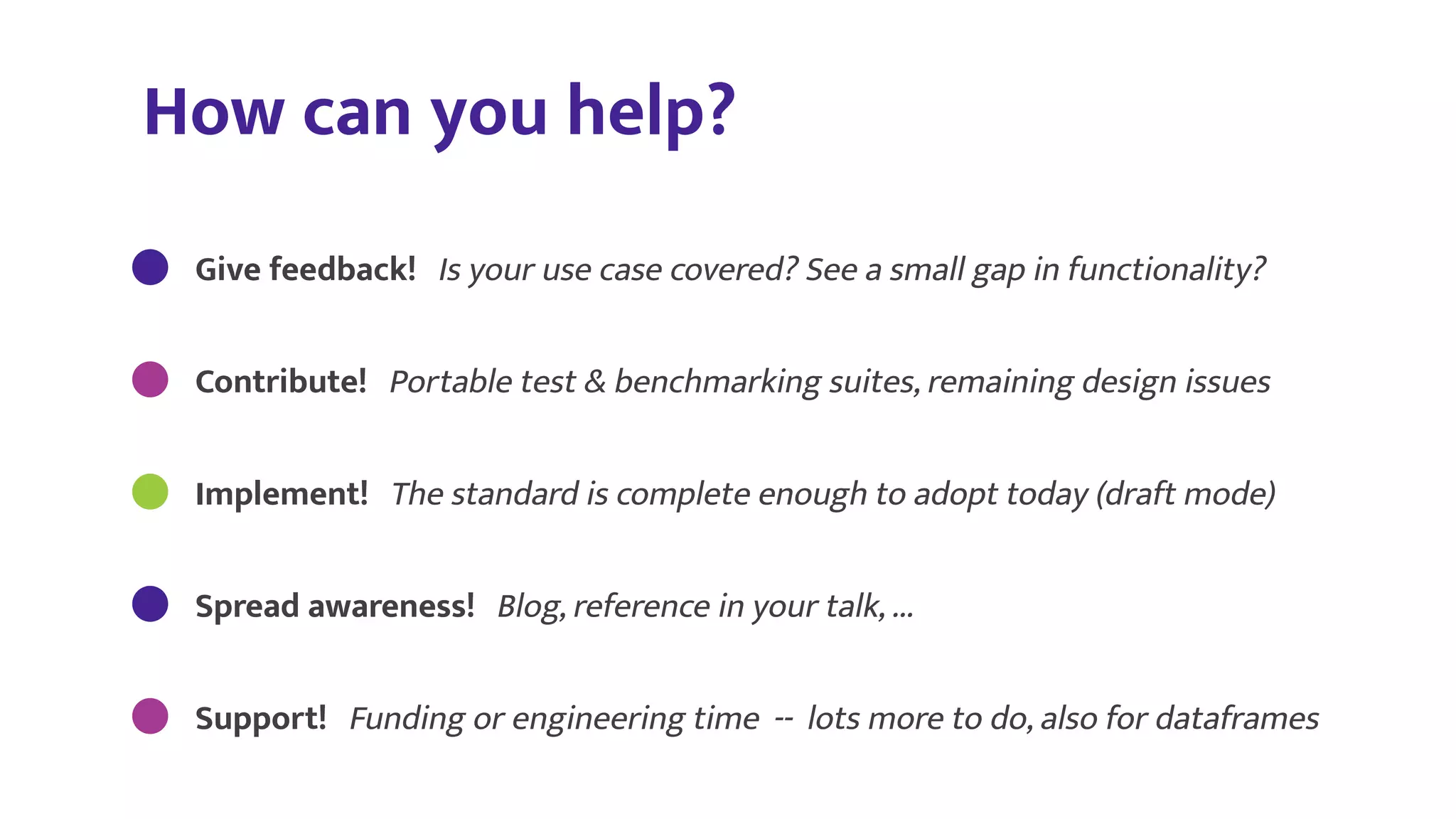 How can you help?

Give feedback! Is your use case covered? See a small gap in functionality?

Contribute! Portable test & benchmarking suites, remaining design issues

Implement! The standard is complete enough to adopt today (draft mode)

Spread awareness! Blog, reference in your talk, ...

Support! Funding or engineering time -- lots more to do, also for dataframes